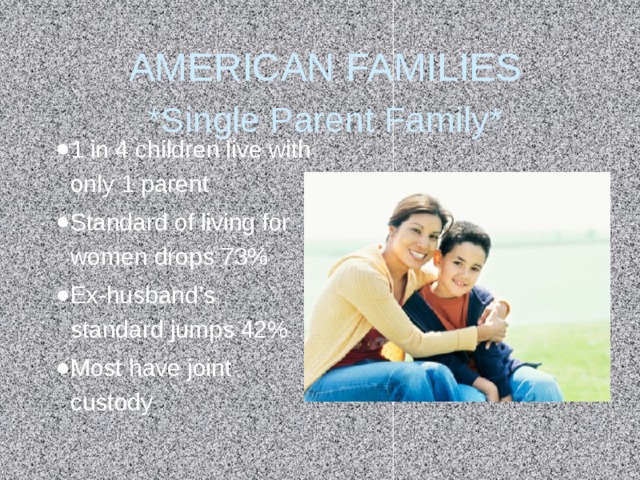 AMERICAN FAMILIES
*Single Parent Family*

- 1 in 4 children live with only 1 parent
- Standard of living for women drops 73%
- Ex-husband's standard jumps 42%
- Most have joint custody